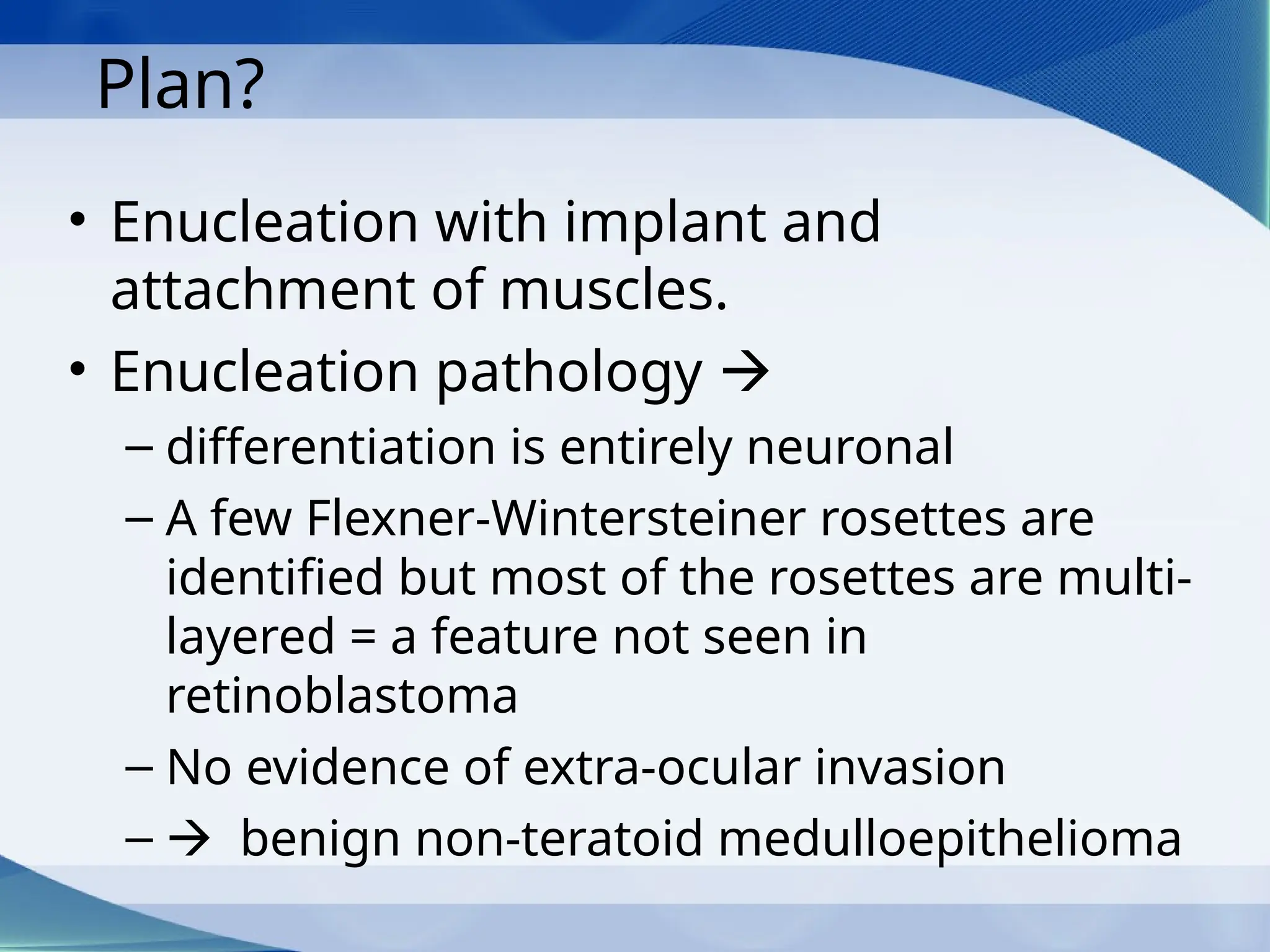 Plan?

• Enucleation with implant and attachment of muscles.
• Enucleation pathology →
– differentiation is entirely neuronal
– A few Flexner-Wintersteiner rosettes are identified but most of the rosettes are multi-layered = a feature not seen in retinoblastoma
– No evidence of extra-ocular invasion
– → benign non-teratoid medulloepithelioma